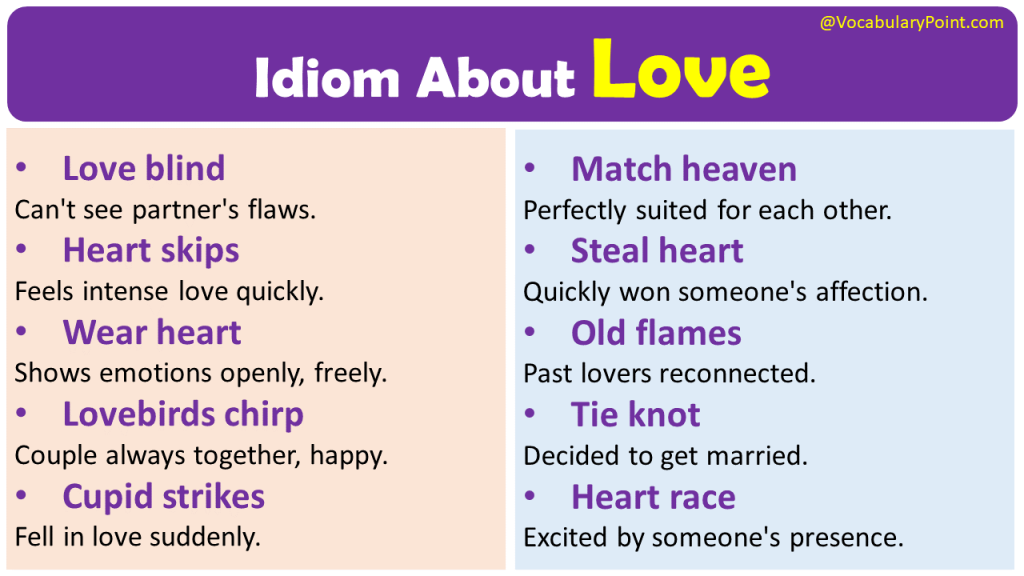 @VocabularyPoint.com

Idiom About Love

• Love blind
Can't see partner's flaws.
• Heart skips
Feels intense love quickly.
• Wear heart
Shows emotions openly, freely.
• Lovebirds chirp
Couple always together, happy.
• Cupid strikes
Fell in love suddenly.

• Match heaven
Perfectly suited for each other.
• Steal heart
Quickly won someone's affection.
• Old flames
Past lovers reconnected.
• Tie knot
Decided to get married.
• Heart race
Excited by someone's presence.